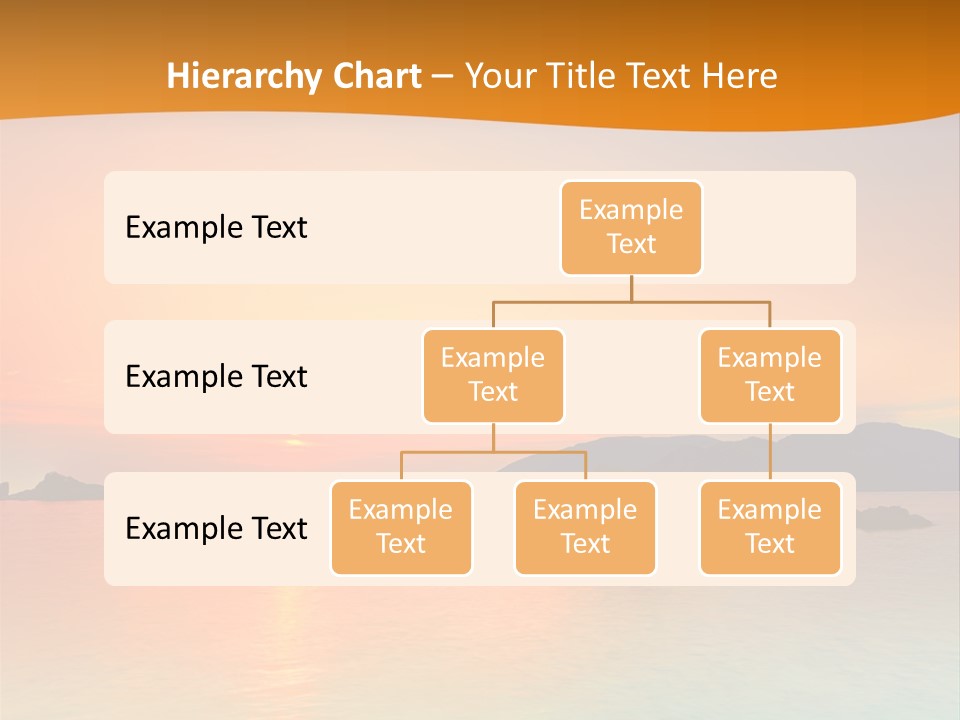 Hierarchy Chart – Your Title Text Here

Example Text

Example Text

Example Text

Example Text

Example Text

Example Text

Example Text

Example Text

Example Text